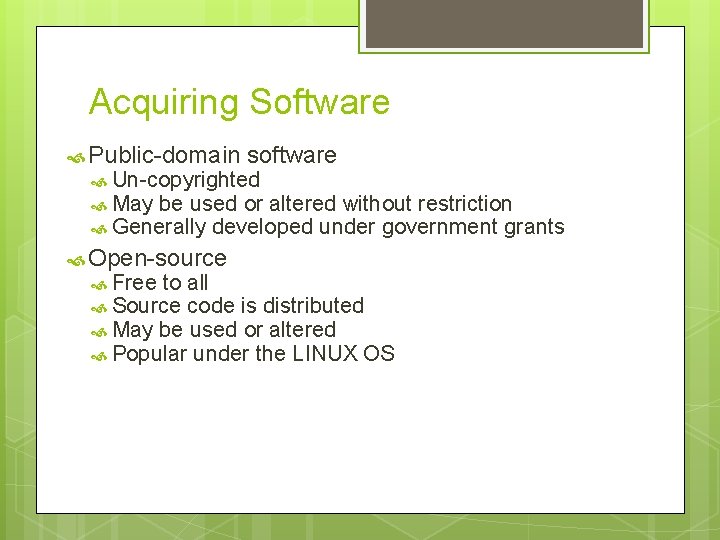 Acquiring Software

Public-domain software
Un-copyrighted
May be used or altered without restriction
Generally developed under government grants

Open-source
Free to all
Source code is distributed
May be used or altered
Popular under the LINUX OS